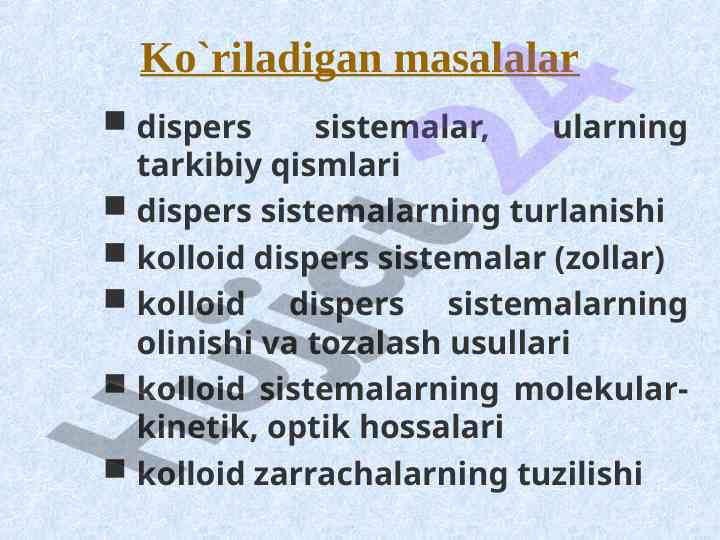 Ko`riladigan masalalar

- dispers sistemalar, ularning tarkibiy qismlari
- dispers sistemalarning turlanishi
- kolloid dispers sistemalar (zollar)
- kolloid dispers sistemalarning olinishi va tozalash usullari
- kolloid sistemalarning molekular-kinetik, optik hossalari
- kolloid zarrachalarning tuzilishi

Hujjat 24